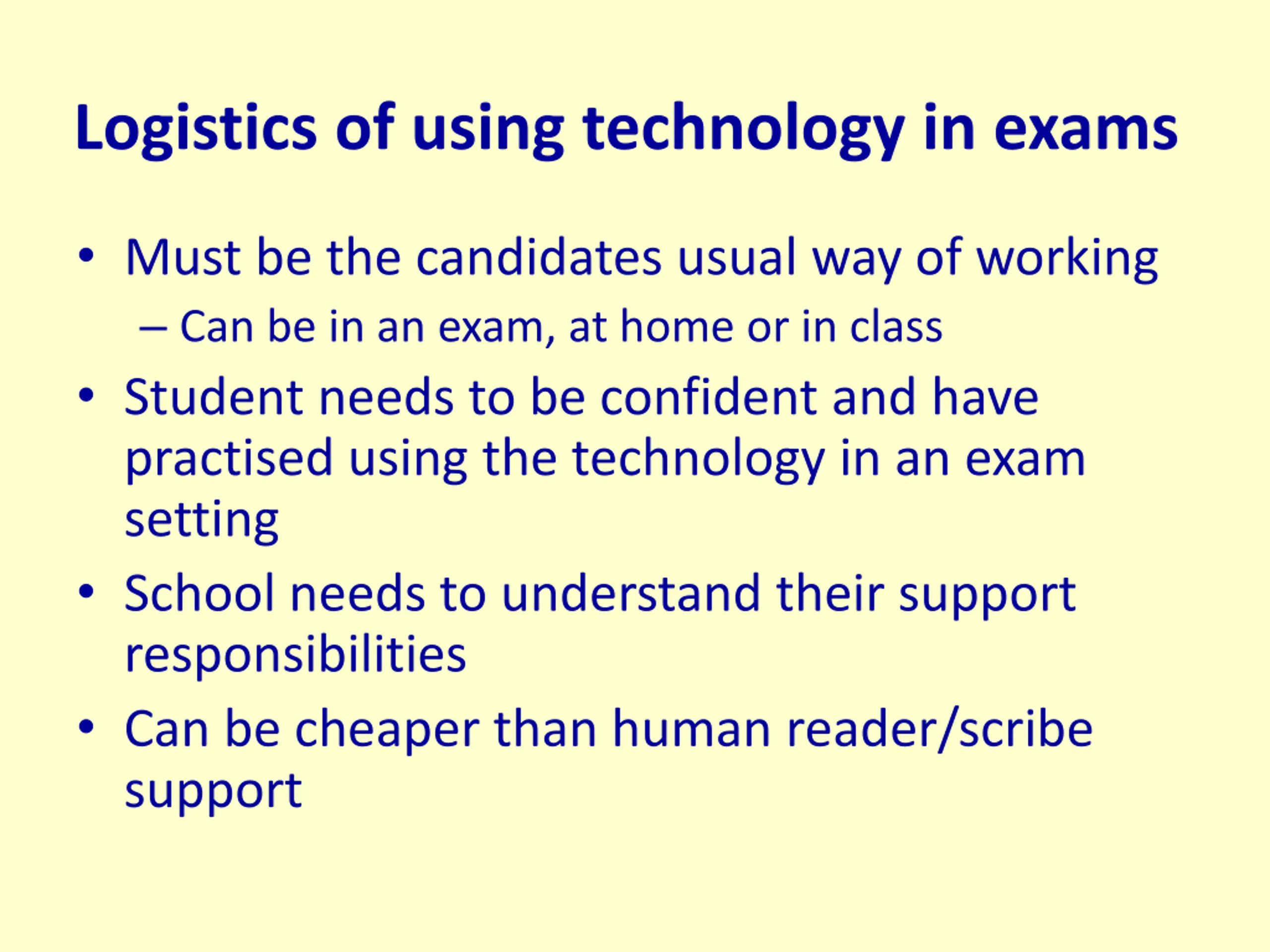 Logistics of using technology in exams

• Must be the candidates usual way of working
– Can be in an exam, at home or in class
• Student needs to be confident and have practised using the technology in an exam setting
• School needs to understand their support responsibilities
• Can be cheaper than human reader/scribe support